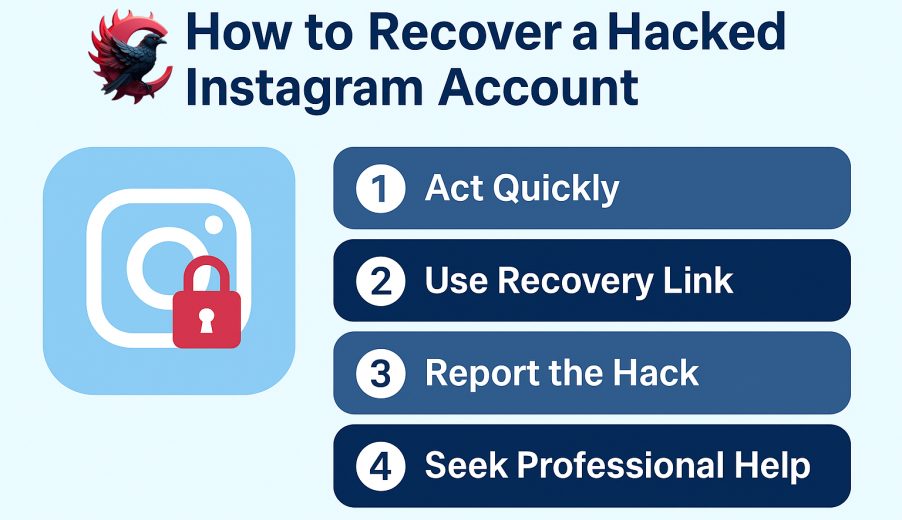 How to Recover a Hacked Instagram Account

1 Act Quickly

2 Use Recovery Link

3 Report the Hack

4 Seek Professional Help